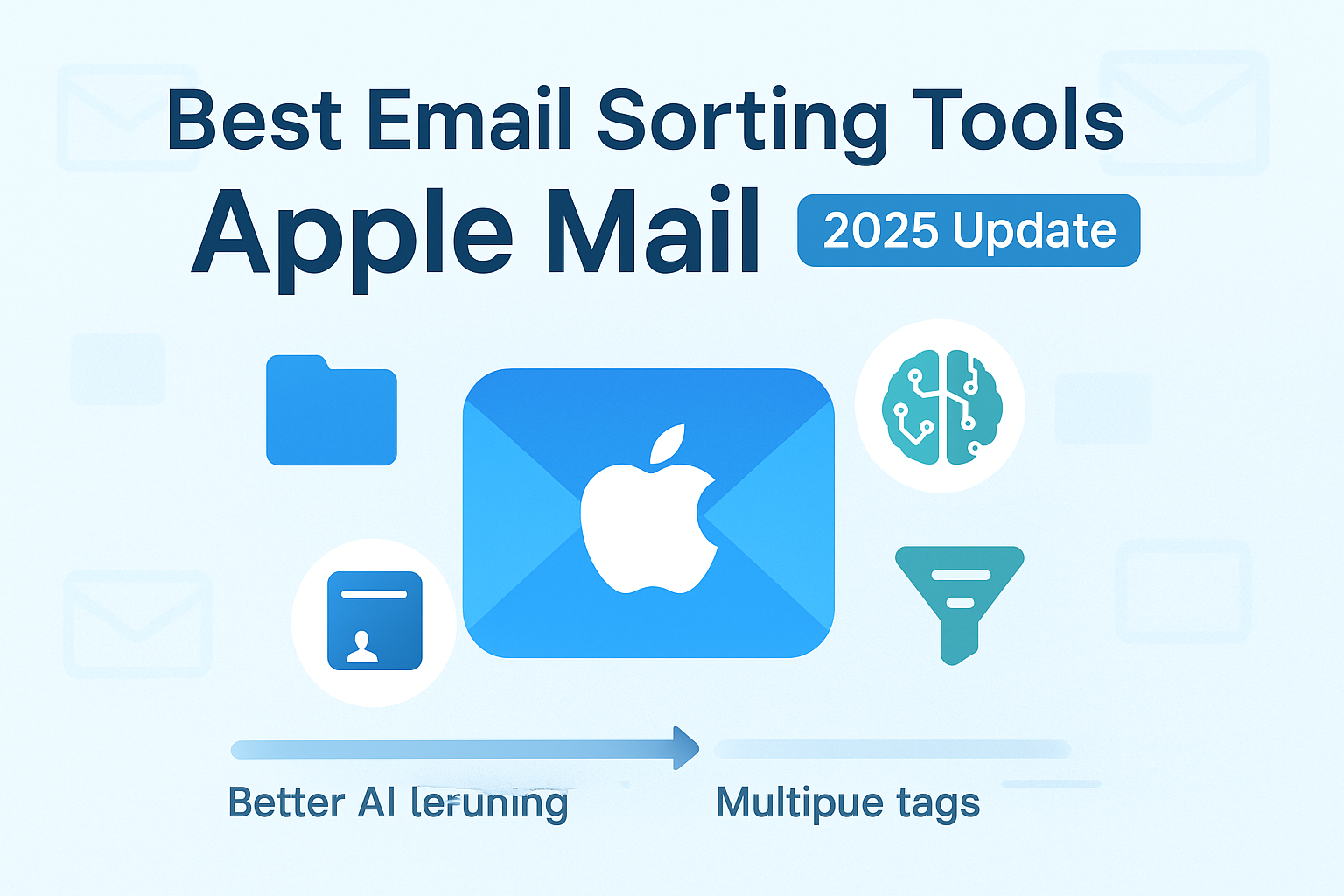 Best Email Sorting Tools
Apple Mail 2025 Update

Better AI leruning

Multipue tags